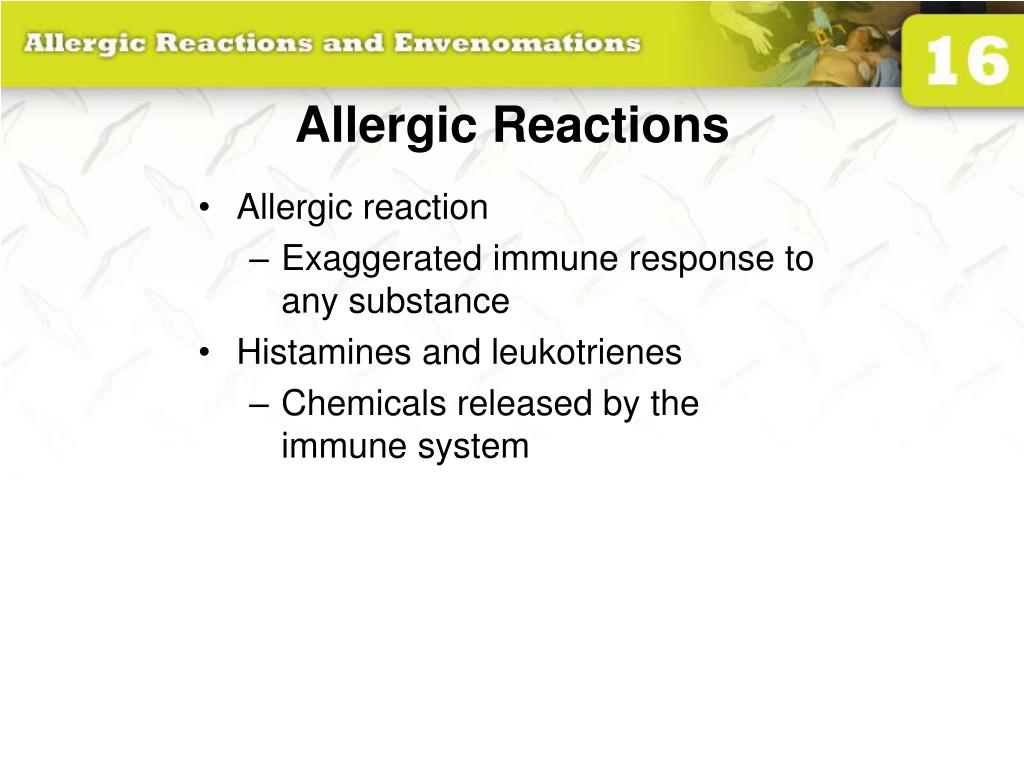 Allergic Reactions and Envenomations

16

Allergic Reactions

• Allergic reaction
– Exaggerated immune response to any substance
• Histamines and leukotrienes
– Chemicals released by the immune system